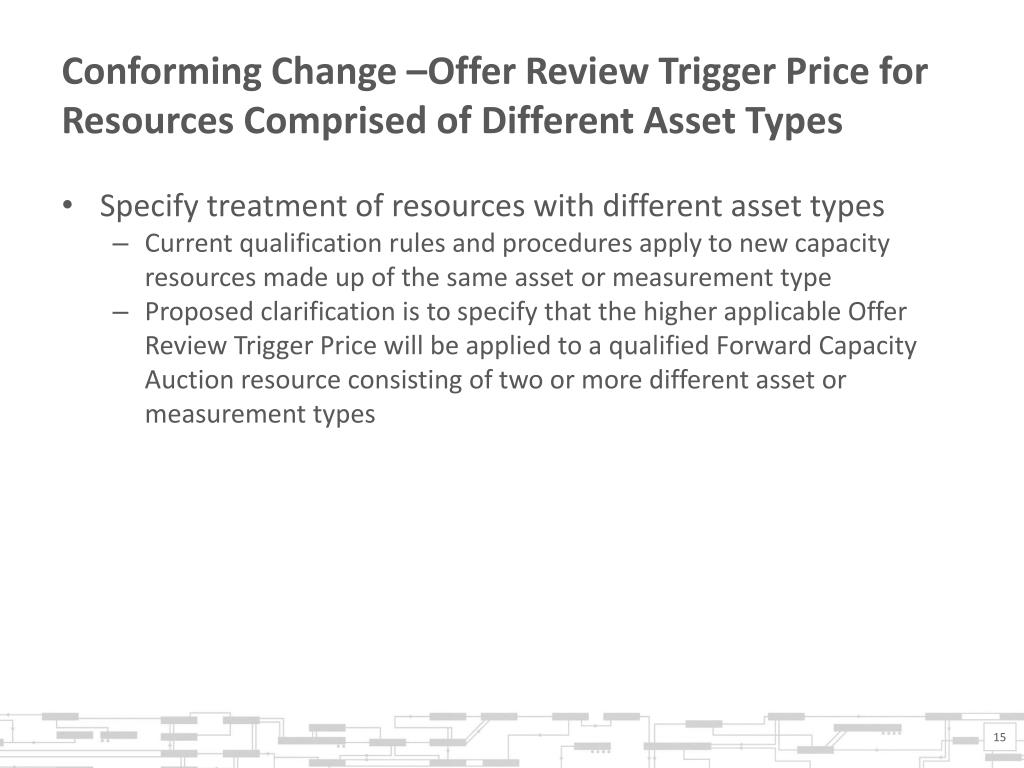 Conforming Change –Offer Review Trigger Price for Resources Comprised of Different Asset Types

• Specify treatment of resources with different asset types
– Current qualification rules and procedures apply to new capacity resources made up of the same asset or measurement type
– Proposed clarification is to specify that the higher applicable Offer Review Trigger Price will be applied to a qualified Forward Capacity Auction resource consisting of two or more different asset or measurement types

15